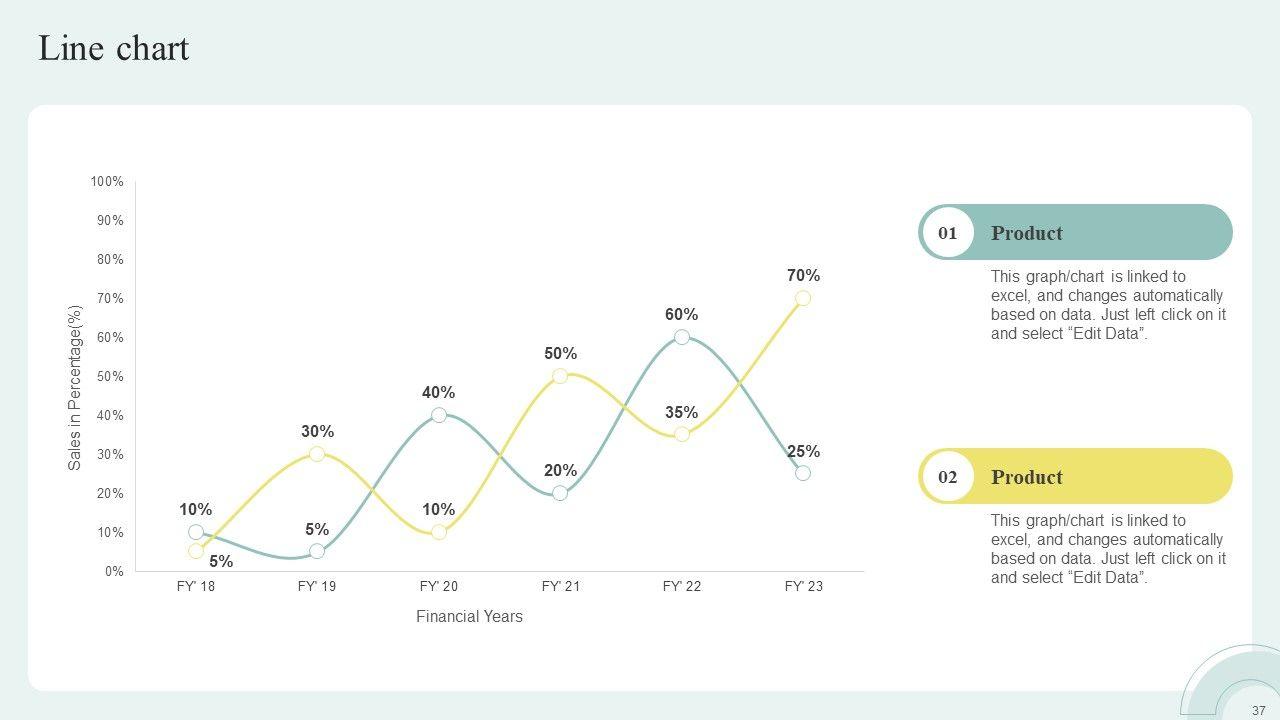 Line chart

100%
90%
80%
70%
60%
50%
40%
30%
20%
10%
0%

Sales in Percentage(%)

10%
5%
30%
5%
40%
10%
50%
20%
60%
35%
70%
25%

FY' 18
FY' 19
FY' 20
FY' 21
FY' 22
FY' 23

Financial Years

01 Product

This graph/chart is linked to excel, and changes automatically based on data. Just left click on it and select “Edit Data”.

02 Product

This graph/chart is linked to excel, and changes automatically based on data. Just left click on it and select “Edit Data”.

37